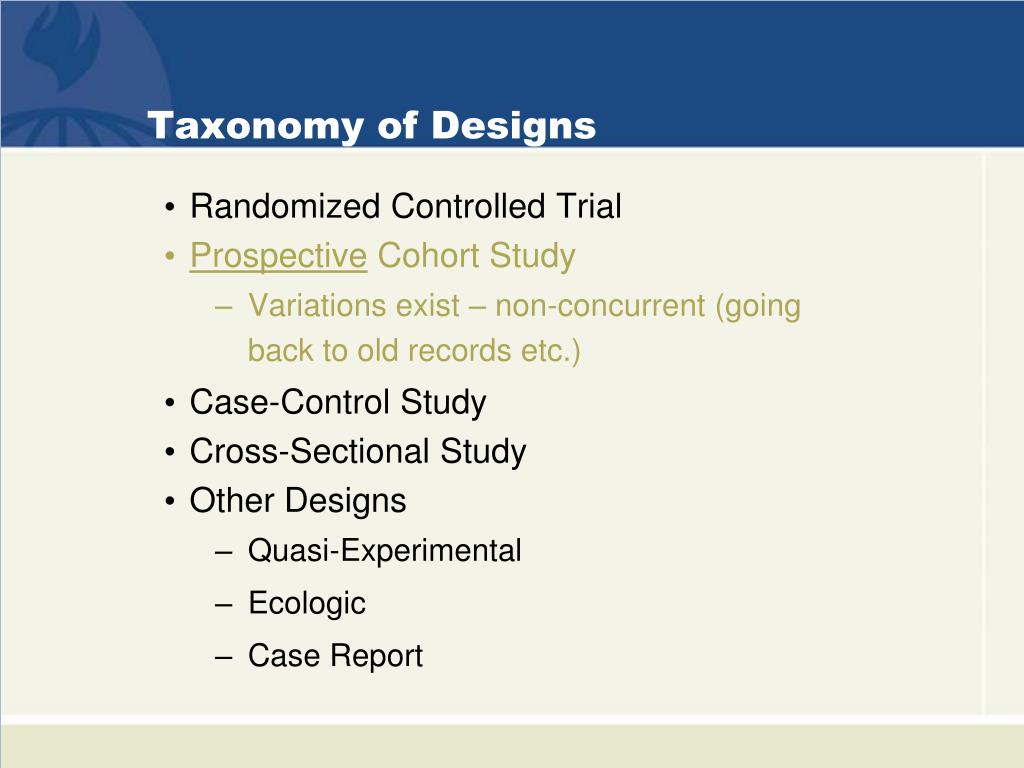 Taxonomy of Designs

• Randomized Controlled Trial
• Prospective Cohort Study
– Variations exist – non-concurrent (going back to old records etc.)
• Case-Control Study
• Cross-Sectional Study
• Other Designs
– Quasi-Experimental
– Ecologic
– Case Report